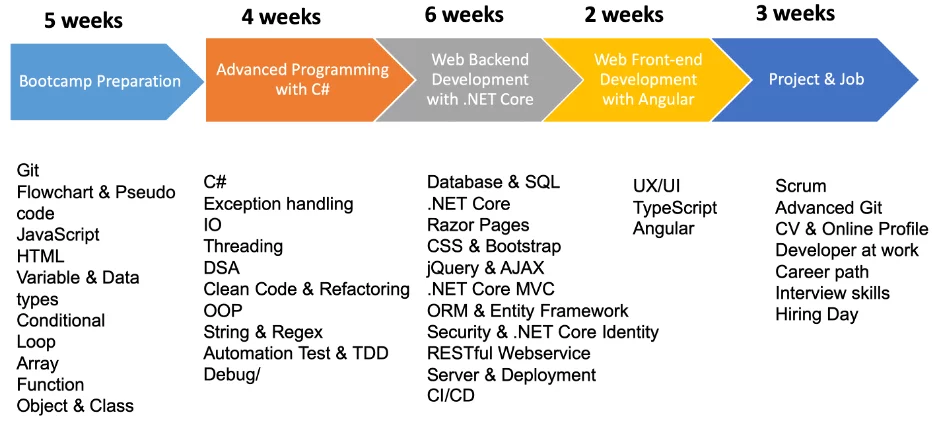 5 weeks

Bootcamp Preparation

Git
Flowchart & Pseudo code
JavaScript
HTML
Variable & Data types
Conditional
Loop
Array
Function
Object & Class

4 weeks

Advanced Programming with C#

C#
Exception handling
IO
Threading
DSA
Clean Code & Refactoring
OOP
String & Regex
Automation Test & TDD
Debug/

6 weeks

Web Backend Development with .NET Core

Database & SQL
.NET Core
Razor Pages
CSS & Bootstrap
jQuery & AJAX
.NET Core MVC
ORM & Entity Framework
Security & .NET Core Identity
RESTful Webservice
Server & Deployment
CI/CD

2 weeks

Web Front-end Development with Angular

UX/UI
TypeScript
Angular

3 weeks

Project & Job

Scrum
Advanced Git
CV & Online Profile
Developer at work
Career path
Interview skills
Hiring Day